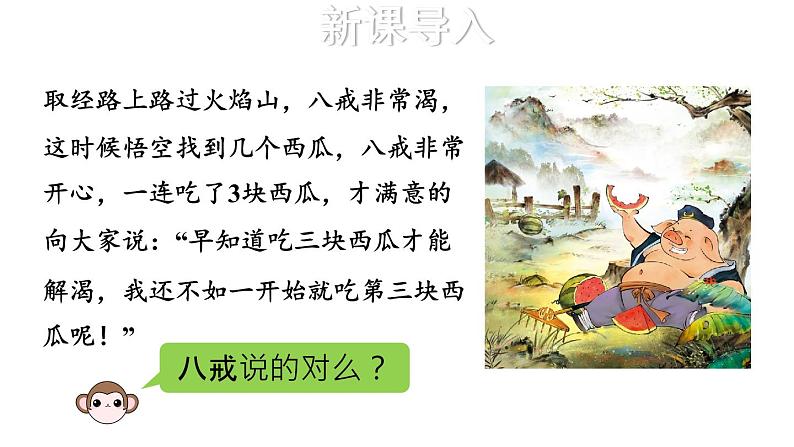 新课导入

取经路上路过火焰山，八戒非常渴，这时候悟空找到几个西瓜，八戒非常开心，一连吃了3块西瓜，才满意的向大家说：“早知道吃三块西瓜才能解渴，我还不如一开始就吃第三块西瓜呢！”

八戒说的对么？